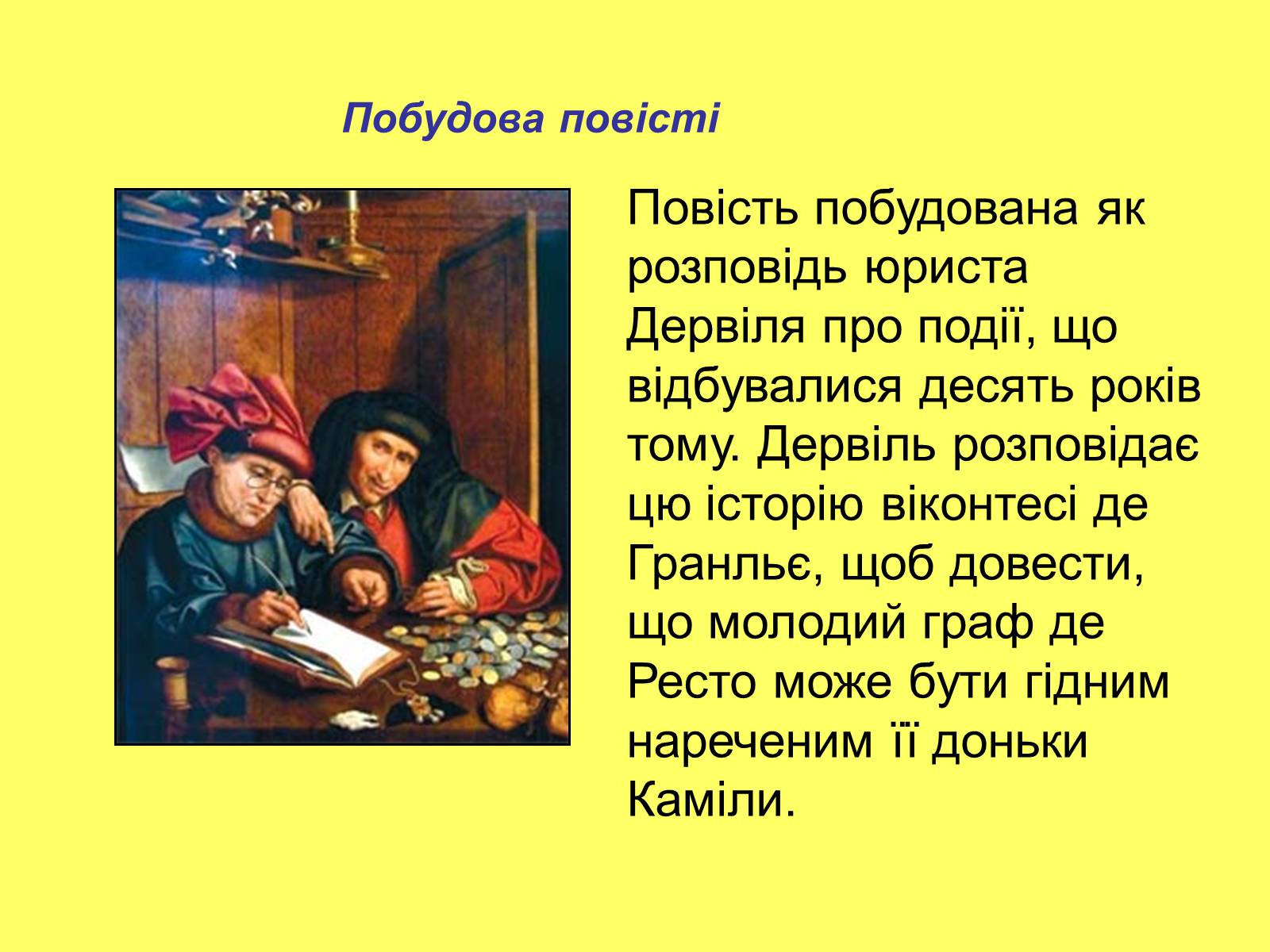 Побудова повісті

Повість побудована як розповідь юриста Дервіля про події, що відбувалися десять років тому. Дервіль розповідає цю історію віконтесі де Гранльє, щоб довести, що молодий граф де Ресто може бути гідним нареченим її доньки Каміли.